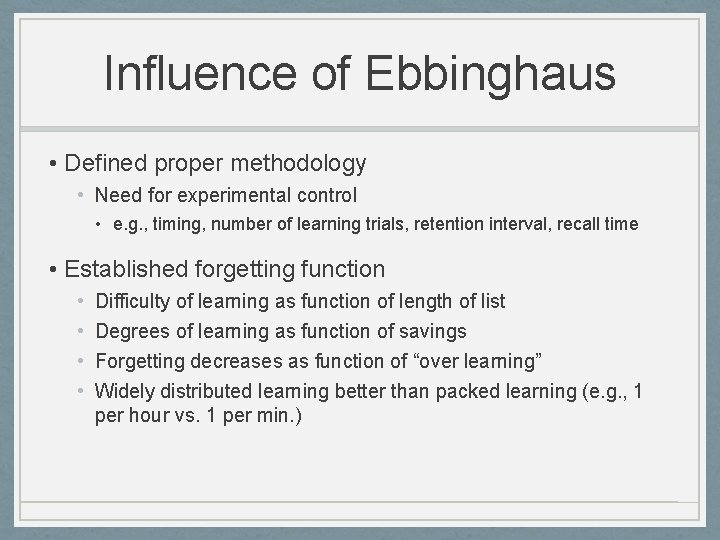 Influence of Ebbinghaus

• Defined proper methodology
• Need for experimental control
• e.g., timing, number of learning trials, retention interval, recall time

• Established forgetting function
• Difficulty of learning as function of length of list
• Degrees of learning as function of savings
• Forgetting decreases as function of “over learning”
• Widely distributed learning better than packed learning (e.g., 1 per hour vs. 1 per min.)